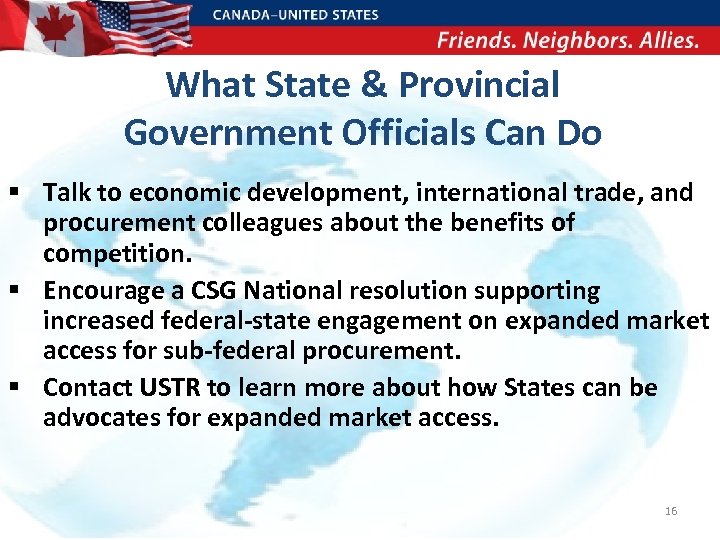 CANADA–UNITED STATES

Friends. Neighbors. Allies.

What State & Provincial Government Officials Can Do

▪ Talk to economic development, international trade, and procurement colleagues about the benefits of competition.

▪ Encourage a CSG National resolution supporting increased federal-state engagement on expanded market access for sub-federal procurement.

▪ Contact USTR to learn more about how States can be advocates for expanded market access.

16